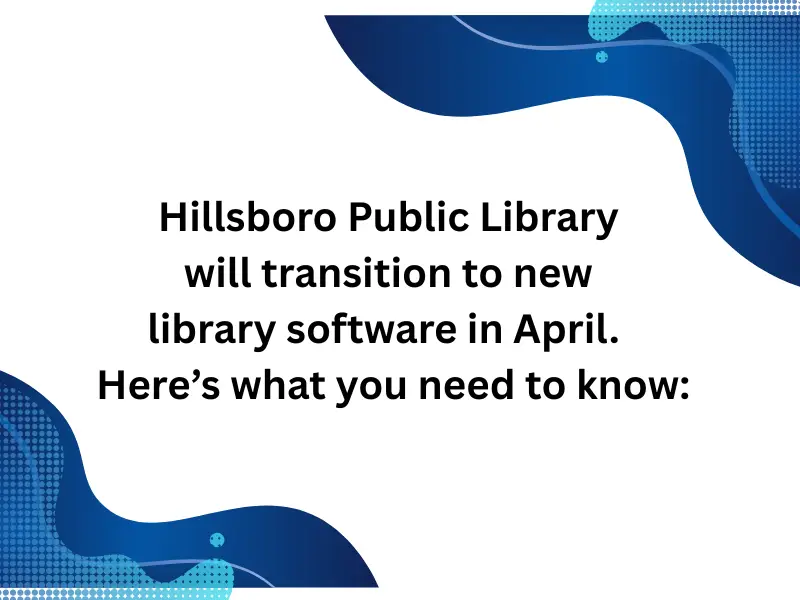 Hillsboro Public Library will transition to new library software in April. Here’s what you need to know: